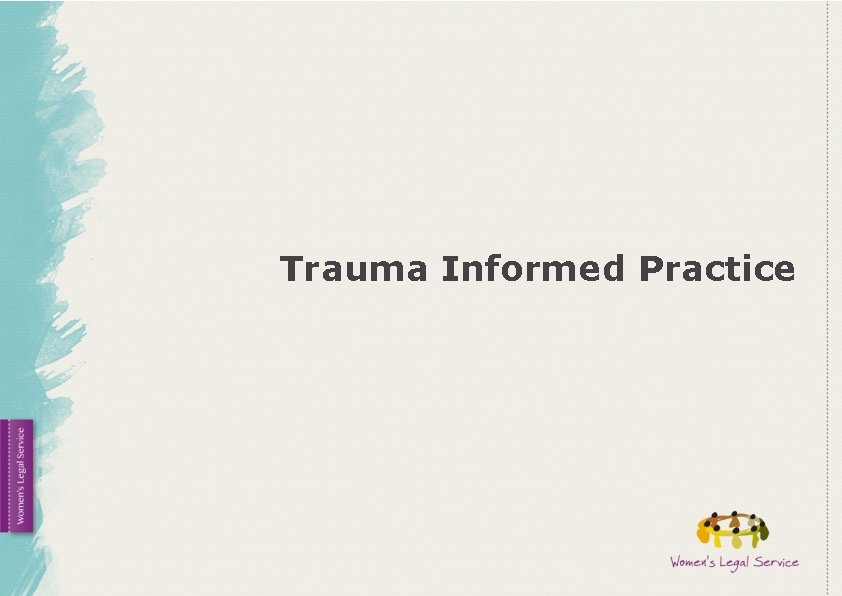 Women's Legal Service

Trauma Informed Practice

Women's Legal Service